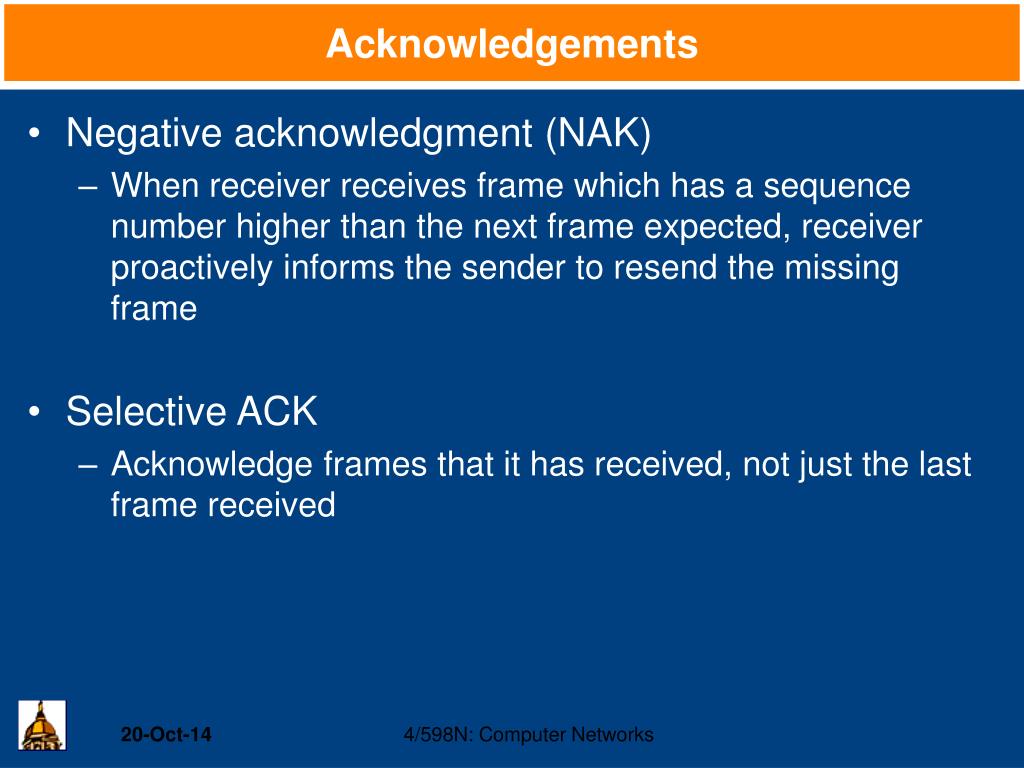 Acknowledgements

• Negative acknowledgment (NAK)
– When receiver receives frame which has a sequence number higher than the next frame expected, receiver proactively informs the sender to resend the missing frame

• Selective ACK
– Acknowledge frames that it has received, not just the last frame received

20-Oct-14

4/598N: Computer Networks